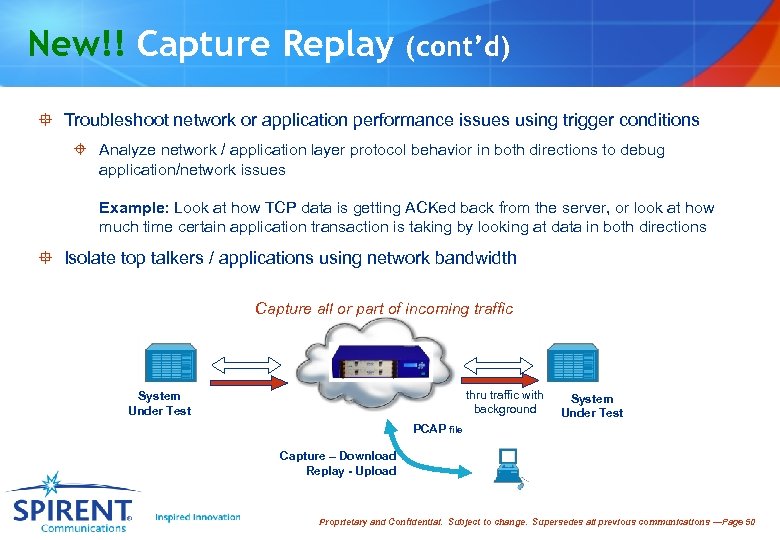 New!! Capture Replay (cont'd)

Troubleshoot network or application performance issues using trigger conditions

Analyze network / application layer protocol behavior in both directions to debug application/network issues

Example: Look at how TCP data is getting ACKed back from the server, or look at how much time certain application transaction is taking by looking at data in both directions

Isolate top talkers / applications using network bandwidth

Capture all or part of incoming traffic

System Under Test

thru traffic with background

System Under Test

PCAP file

Capture – Download
Replay - Upload

SPIRENT Communications

Inspired Innovation

Proprietary and Confidential. Subject to change. Supersedes all previous communications —Page 50